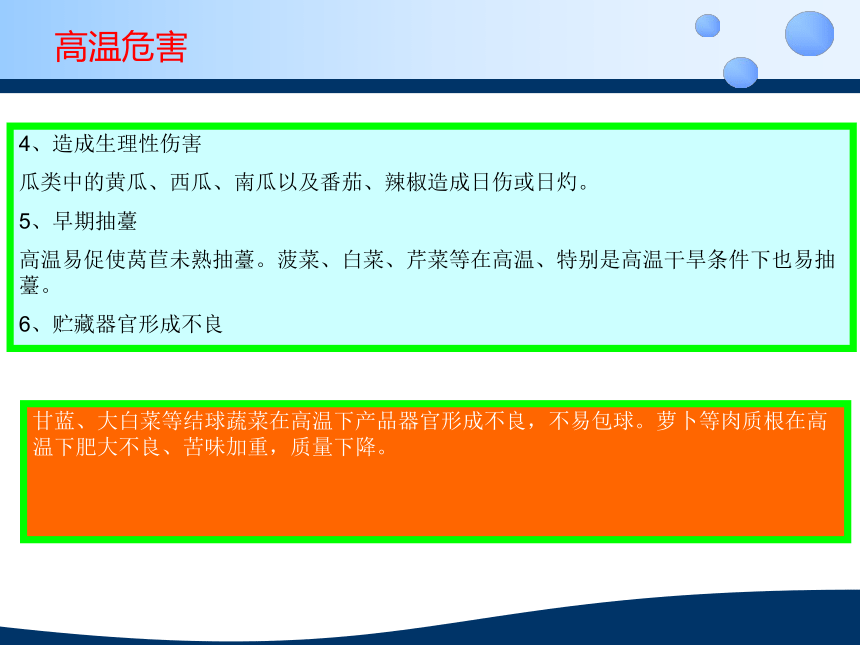 高温危害

4、造成生理性伤害

瓜类中的黄瓜、西瓜、南瓜以及番茄、辣椒造成日伤或日灼。

5、早期抽薹

高温易促使莴苣未熟抽薹。菠菜、白菜、芹菜等在高温、特别是高温干旱条件下也易抽薹。

6、贮藏器官形成不良

甘蓝、大白菜等结球蔬菜在高温下产品器官形成不良，不易包球。萝卜等肉质根在高温下肥大不良、苦味加重，质量下降。